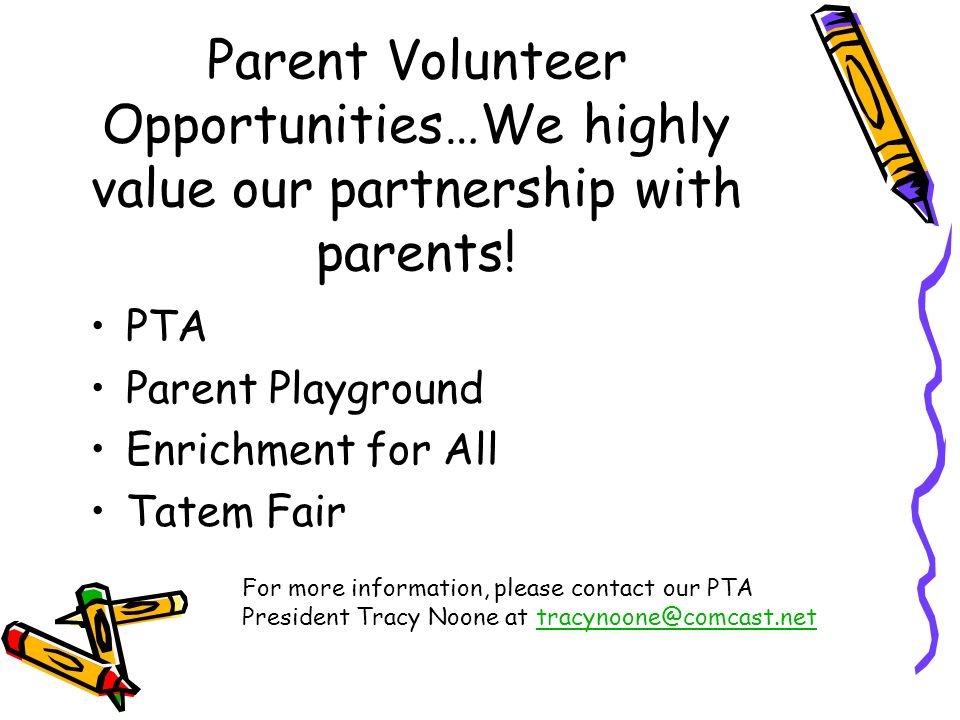 Parent Volunteer Opportunities…We highly value our partnership with parents!

• PTA
• Parent Playground
• Enrichment for All
• Tatem Fair

For more information, please contact our PTA President Tracy Noone at tracynoone@comcast.net